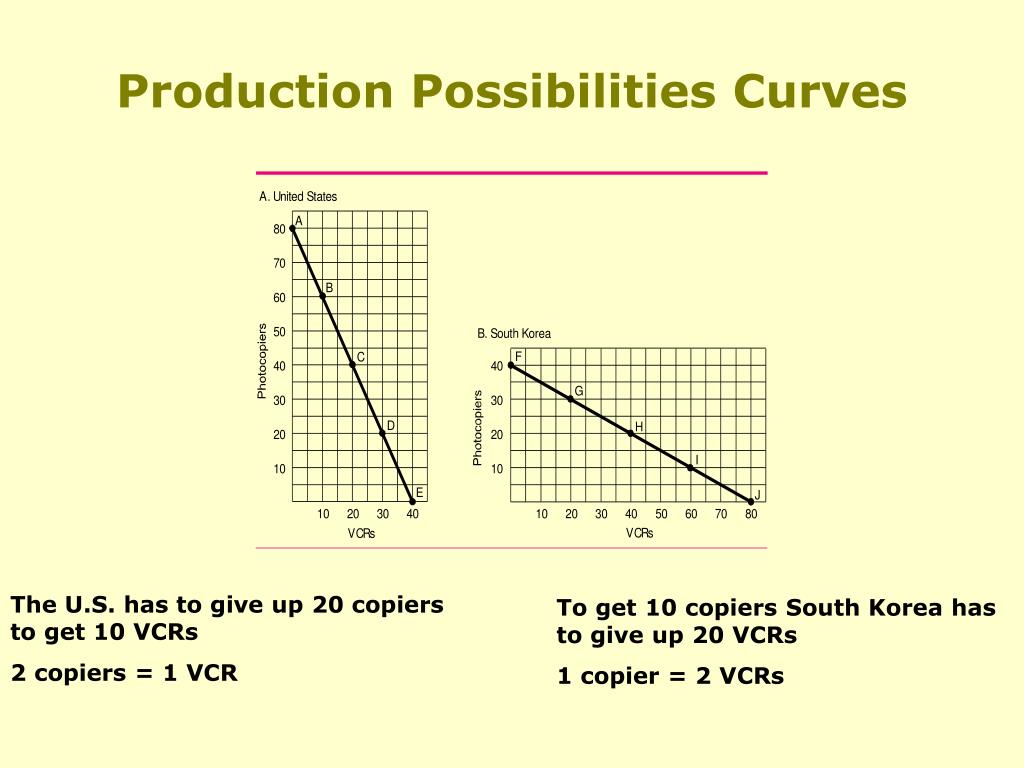 Production Possibilities Curves

A. United States

Photocopiers

80
70
60
50
40
30
20
10

A
B
C
D
E

10 20 30 40

VCRs

B. South Korea

Photocopiers

40
30
20
10

F
G
H
I
J

10 20 30 40 50 60 70 80

VCRs

The U.S. has to give up 20 copiers to get 10 VCRs

2 copiers = 1 VCR

To get 10 copiers South Korea has to give up 20 VCRs

1 copier = 2 VCRs